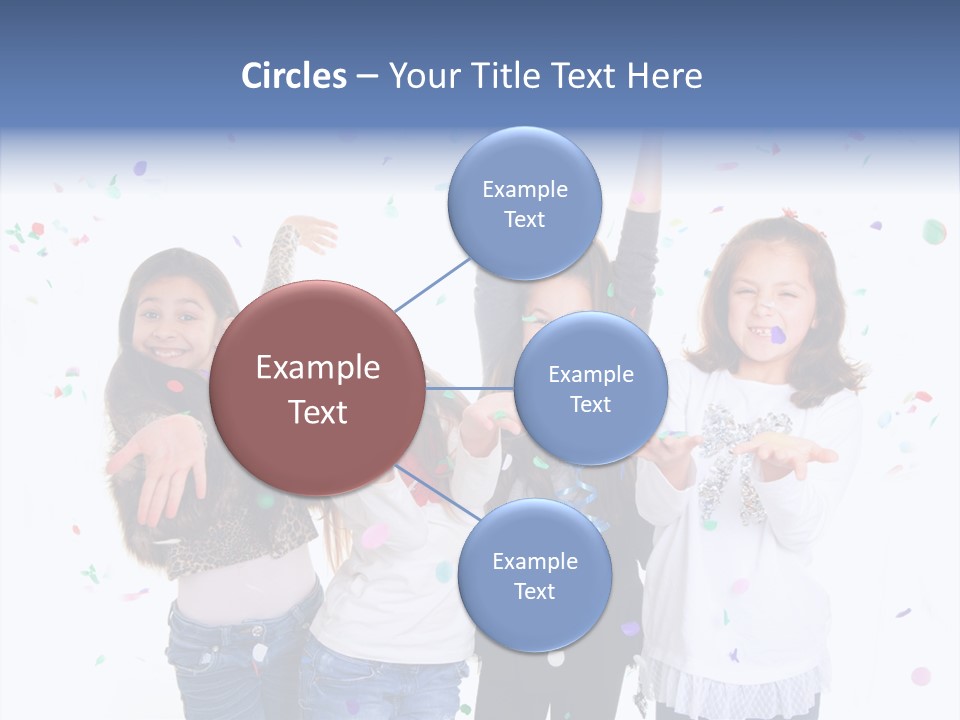 Circles – Your Title Text Here

Example Text

Example Text

Example Text

Example Text